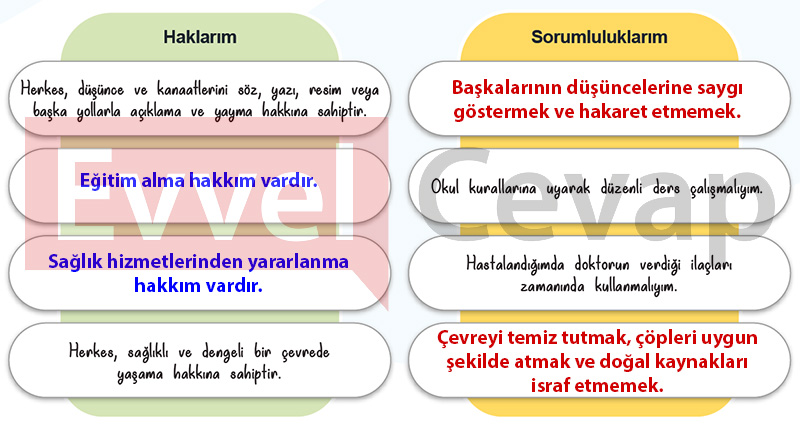 Haklarım

Herkes, düşünce ve kanaatlerini söz, yazı, resim veya başka yollarla açıklama ve yayma hakkına sahiptir.

Eğitim alma hakkım vardır.

Sağlık hizmetlerinden yararlanma hakkım vardır.

Herkes, sağlıklı ve dengeli bir çevrede yaşama hakkına sahiptir.

Sorumluluklarım

Başkalarının düşüncelerine saygı göstermek ve hakaret etmemek.

Okul kurallarına uyarak düzenli ders çalışmalıyım.

Hastalandığımda doktorun verdiği ilaçları zamanında kullanmalıyım.

Çevreyi temiz tutmak, çöpleri uygun şekilde atmak ve doğal kaynakları israf etmemek.

Evvel Cevap